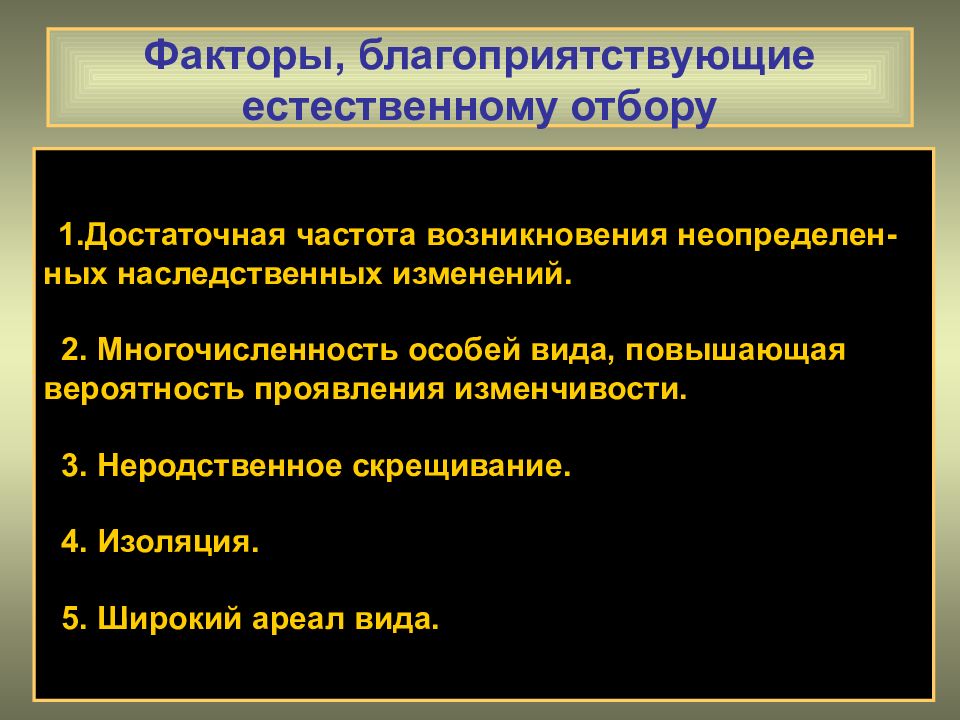 Факторы, благоприятствующие естественному отбору

1.Достаточная частота возникновения неопределенных наследственных изменений.

2. Многочисленность особей вида, повышающая вероятность проявления изменчивости.

3. Неродственное скрещивание.

4. Изоляция.

5. Широкий ареал вида.